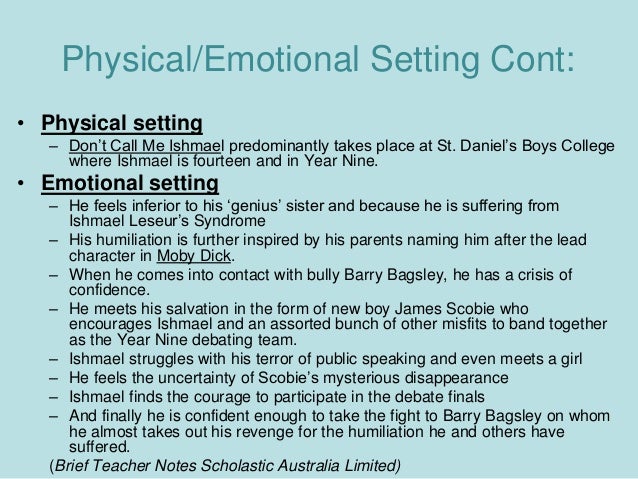 Physical/Emotional Setting Cont:

• Physical setting
– Don't Call Me Ishmael predominantly takes place at St. Daniel's Boys College where Ishmael is fourteen and in Year Nine.

• Emotional setting
– He feels inferior to his 'genius' sister and because he is suffering from Ishmael Leseur's Syndrome
– His humiliation is further inspired by his parents naming him after the lead character in Moby Dick.
– When he comes into contact with bully Barry Bagsley, he has a crisis of confidence.
– He meets his salvation in the form of new boy James Scobie who encourages Ishmael and an assorted bunch of other misfits to band together as the Year Nine debating team.
– Ishmael struggles with his terror of public speaking and even meets a girl
– He feels the uncertainty of Scobie's mysterious disappearance
– Ishmael finds the courage to participate in the debate finals
– And finally he is confident enough to take the fight to Barry Bagsley on whom he almost takes out his revenge for the humiliation he and others have suffered.

(Brief Teacher Notes Scholastic Australia Limited)